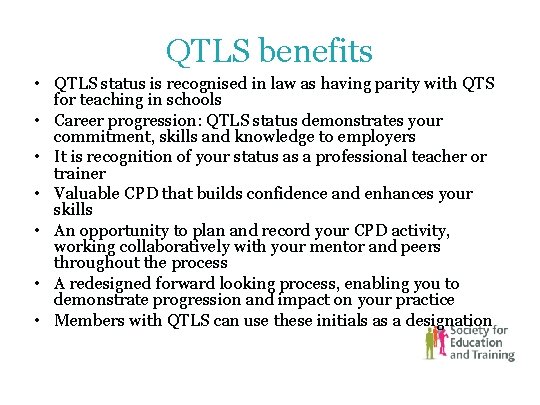 QTLS benefits

• QTLS status is recognised in law as having parity with QTS for teaching in schools
• Career progression: QTLS status demonstrates your commitment, skills and knowledge to employers
• It is recognition of your status as a professional teacher or trainer
• Valuable CPD that builds confidence and enhances your skills
• An opportunity to plan and record your CPD activity, working collaboratively with your mentor and peers throughout the process
• A redesigned forward looking process, enabling you to demonstrate progression and impact on your practice
• Members with QTLS can use these initials as a designation

Society for Education and Training